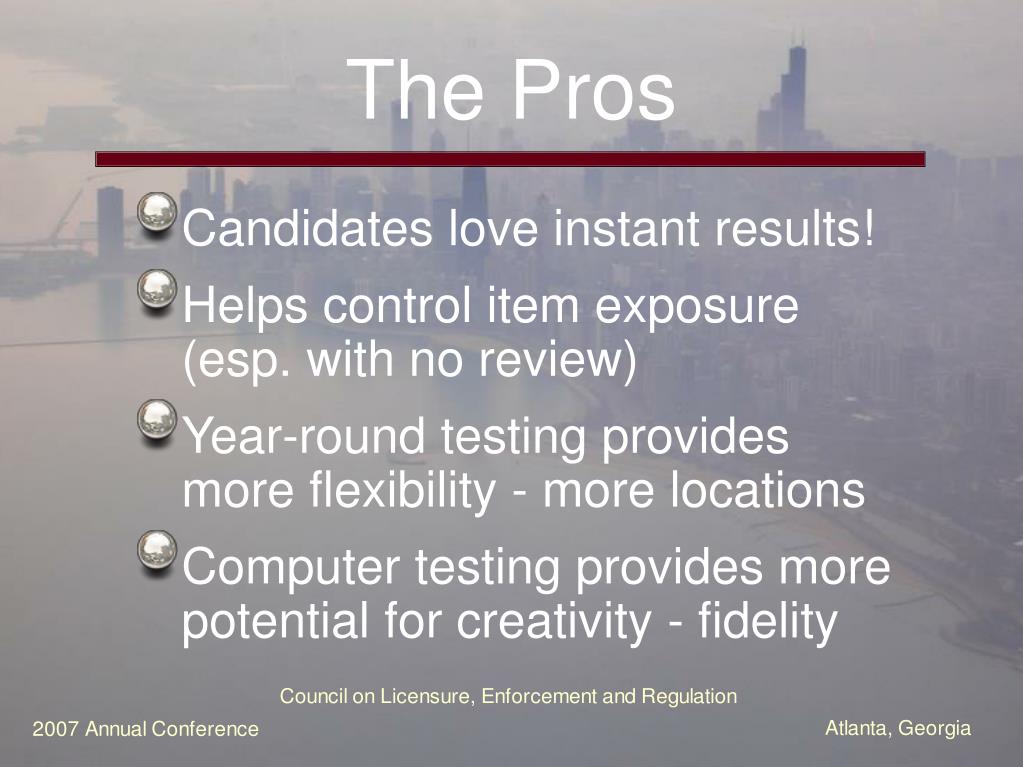 The Pros

Candidates love instant results!

Helps control item exposure (esp. with no review)

Year-round testing provides more flexibility - more locations

Computer testing provides more potential for creativity - fidelity

Council on Licensure, Enforcement and Regulation

2007 Annual Conference

Atlanta, Georgia